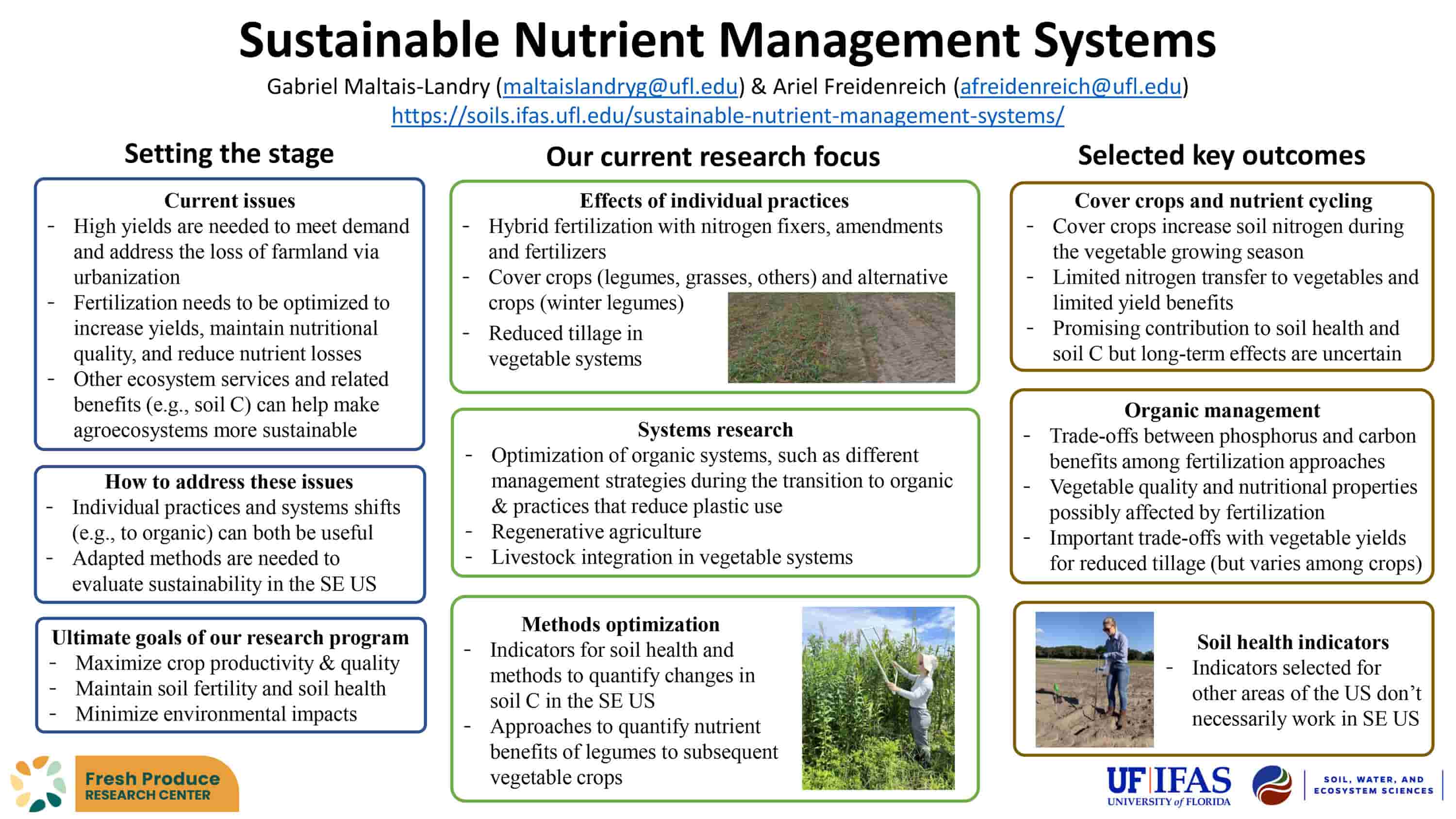 Sustainable Nutrient Management Systems

Gabriel Maltais-Landry (maltaislandryg@ufl.edu) & Ariel Freidenreich (afreidenreich@ufl.edu)
https://soils.ifas.ufl.edu/sustainable-nutrient-management-systems/

Setting the stage

Current issues
- High yields are needed to meet demand and address the loss of farmland via urbanization
- Fertilization needs to be optimized to increase yields, maintain nutritional quality, and reduce nutrient losses
- Other ecosystem services and related benefits (e.g., soil C) can help make agroecosystems more sustainable

How to address these issues
- Individual practices and systems shifts (e.g., to organic) can both be useful
- Adapted methods are needed to evaluate sustainability in the SE US

Ultimate goals of our research program
- Maximize crop productivity & quality
- Maintain soil fertility and soil health
- Minimize environmental impacts

Fresh Produce RESEARCH CENTER

Our current research focus

Effects of individual practices
- Hybrid fertilization with nitrogen fixers, amendments and fertilizers
- Cover crops (legumes, grasses, others) and alternative crops (winter legumes)
- Reduced tillage in vegetable systems

Systems research
- Optimization of organic systems, such as different management strategies during the transition to organic & practices that reduce plastic use
- Regenerative agriculture
- Livestock integration in vegetable systems

Methods optimization
- Indicators for soil health and methods to quantify changes in soil C in the SE US
- Approaches to quantify nutrient benefits of legumes to subsequent vegetable crops

Selected key outcomes

Cover crops and nutrient cycling
- Cover crops increase soil nitrogen during the vegetable growing season
- Limited nitrogen transfer to vegetables and limited yield benefits
- Promising contribution to soil health and soil C but long-term effects are uncertain

Organic management
- Trade-offs between phosphorus and carbon benefits among fertilization approaches
- Vegetable quality and nutritional properties possibly affected by fertilization
- Important trade-offs with vegetable yields for reduced tillage (but varies among crops)

Soil health indicators
- Indicators selected for other areas of the US don't necessarily work in SE US

UF IFAS UNIVERSITY of FLORIDA
SOIL, WATER, AND ECOSYSTEM SCIENCES